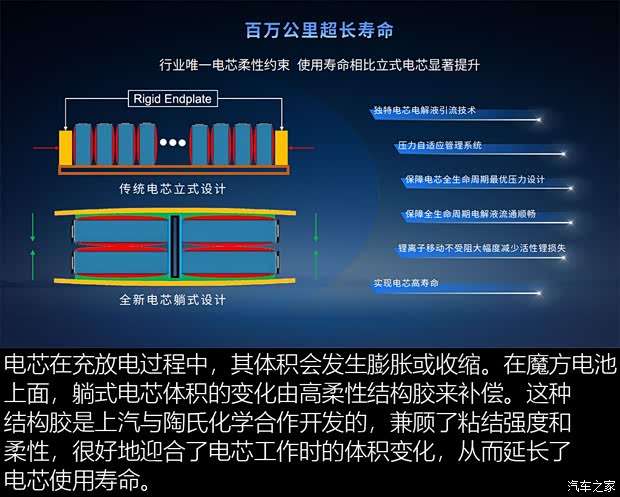 百万公里超长寿命

行业唯一电芯柔性约束 使用寿命相比立式电芯显著提升

Rigid Endplate

传统电芯立式设计

全新电芯躺式设计

独特电芯电解液引流技术

压力自适应管理系统

保障电芯全生命周期最优压力设计

保障全生命周期电解液流通顺畅

锂离子移动不受阻大幅度减少活性锂损失

实现电芯高寿命

电芯在充放电过程中，其体积会发生膨胀或收缩。在魔方电池上面，躺式电芯体积的变化由高柔性结构胶来补偿。这种结构胶是上汽与陶氏化学合作开发的，兼顾了粘结强度和柔性，很好地迎合了电芯工作时的体积变化，从而延长了电芯使用寿命。

汽车之家